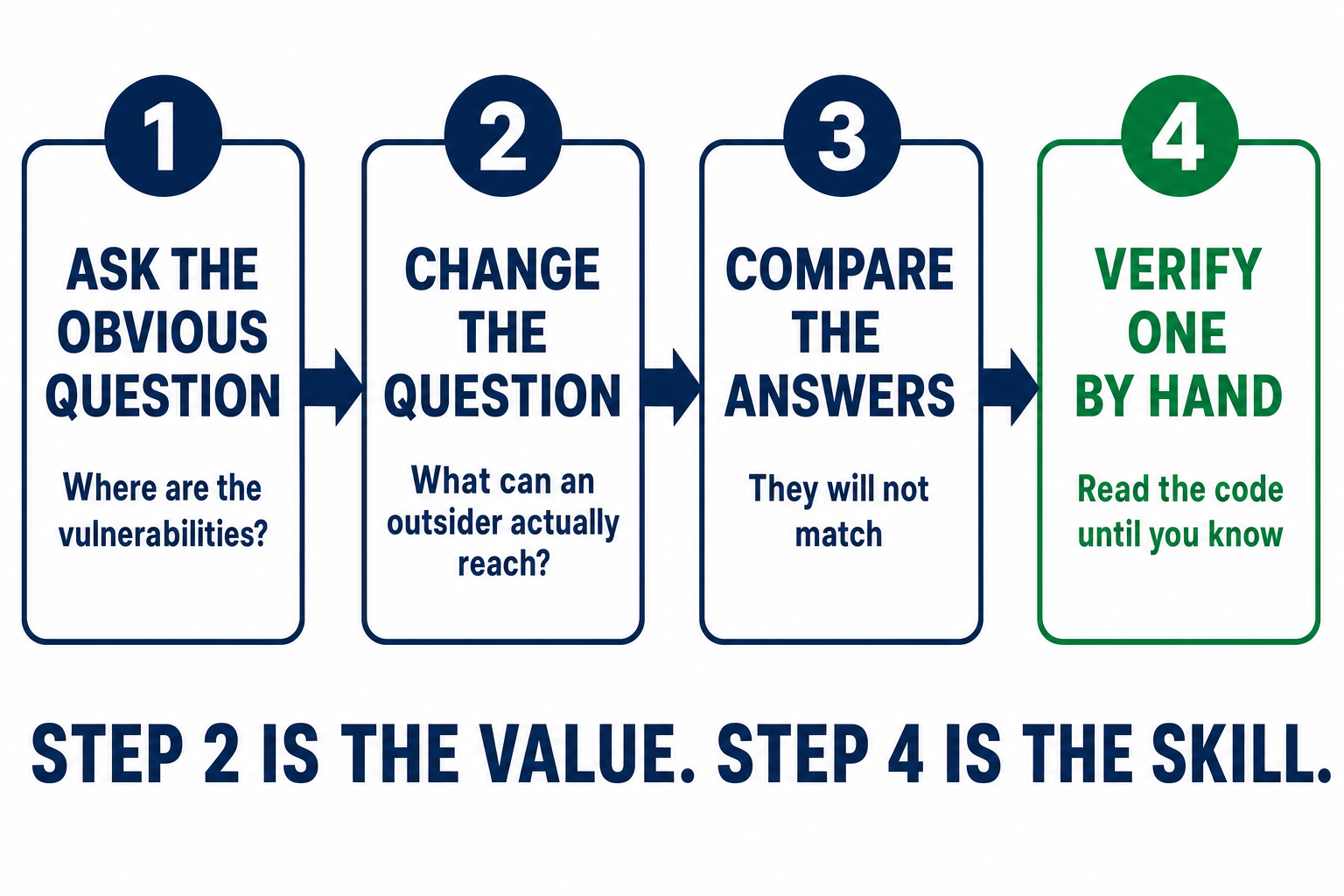 1

ASK THE OBVIOUS QUESTION

Where are the vulnerabilities?

2

CHANGE THE QUESTION

What can an outsider actually reach?

3

COMPARE THE ANSWERS

They will not match

4

VERIFY ONE BY HAND

Read the code until you know

STEP 2 IS THE VALUE. STEP 4 IS THE SKILL.